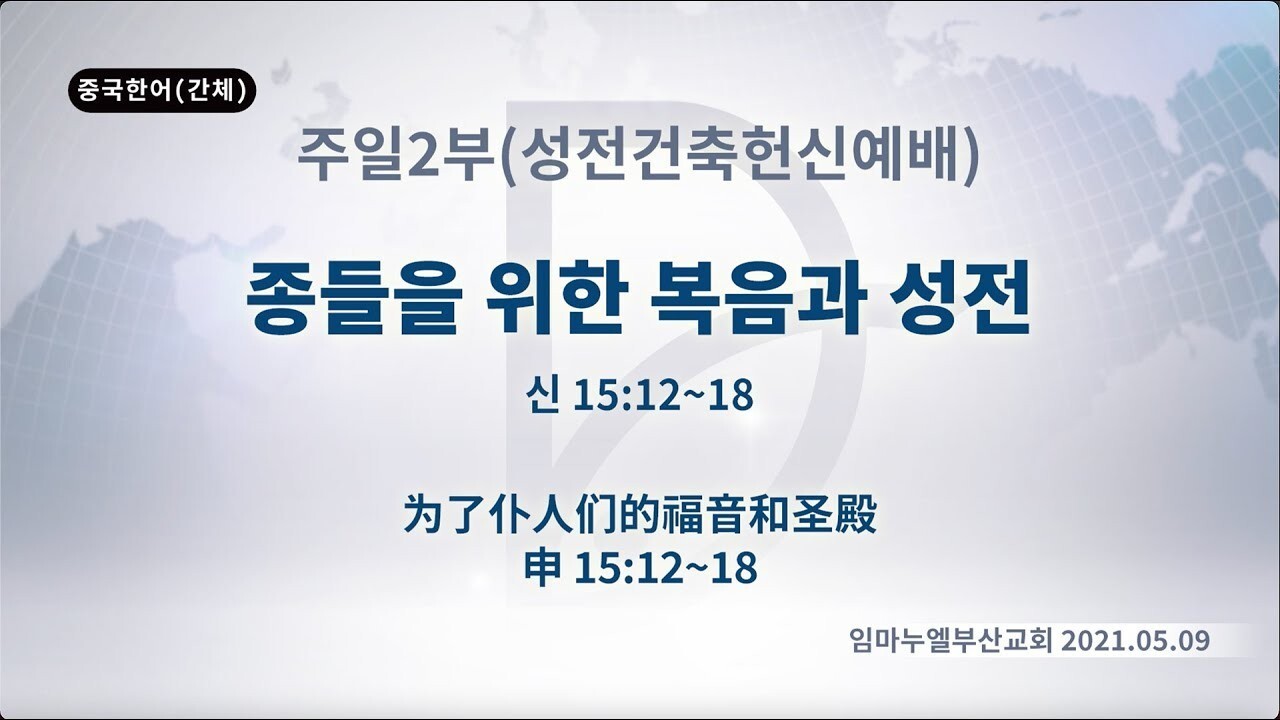 중국한어(간체)

주일2부(성전건축헌신예배)

종들을 위한 복음과 성전

신 15:12~18

为了仆人们的福音和圣殿
申 15:12~18

임마누엘부산교회 2021.05.09